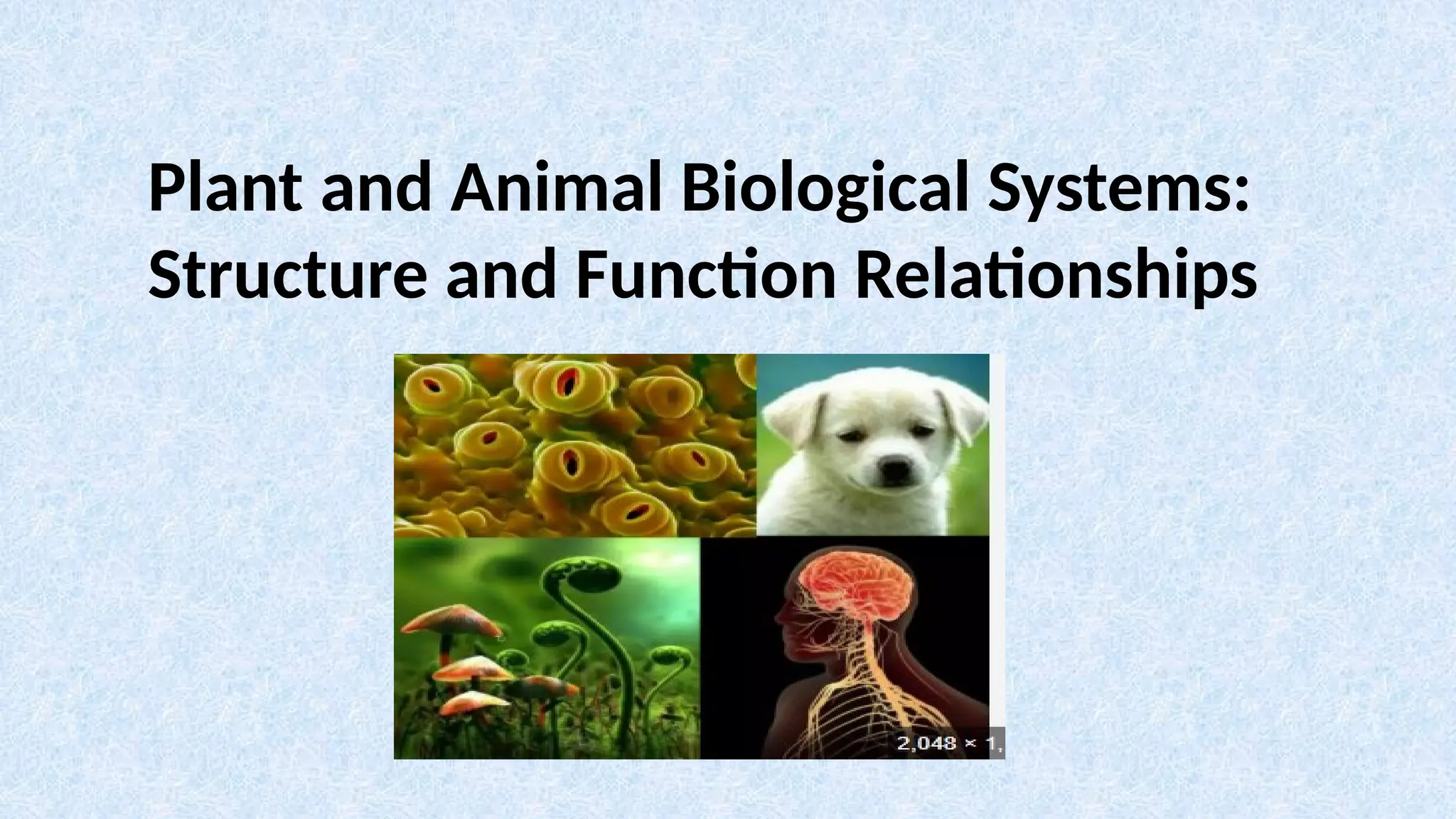 Plant and Animal Biological Systems: Structure and Function Relationships

2,048 × 1,